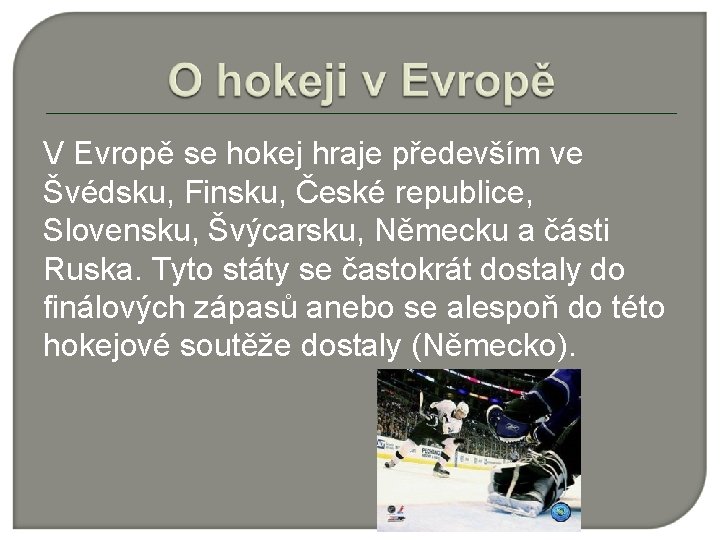 O hokeji v Evropě

V Evropě se hokej hraje především ve Švédsku, Finsku, České republice, Slovensku, Švýcarsku, Německu a části Ruska. Tyto státy se častokrát dostaly do finálových zápasů anebo se alespoň do této hokejové soutěže dostaly (Německo).